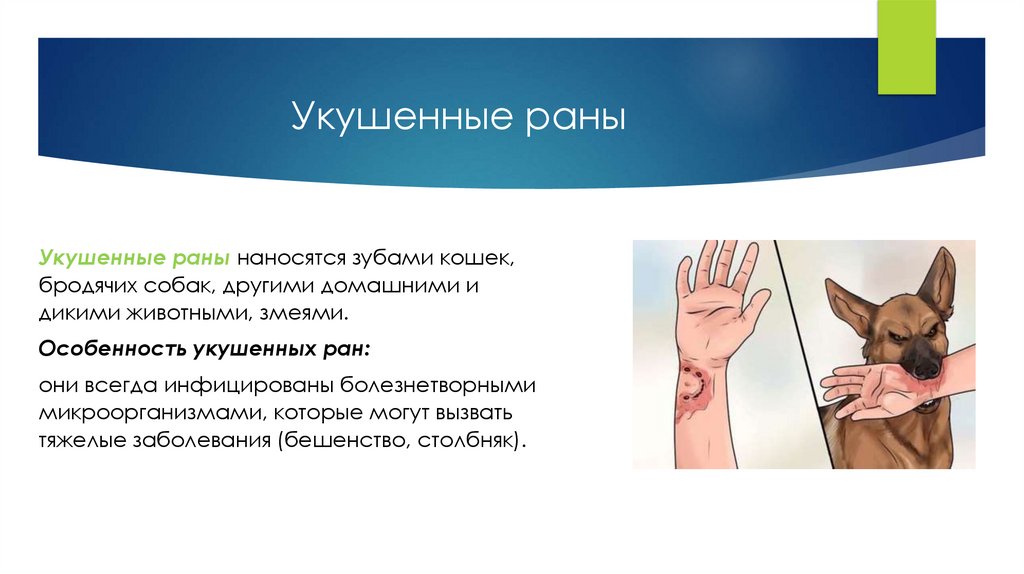 Укушенные раны

Укушенные раны наносятся зубами кошек, бродячих собак, другими домашними и дикими животными, змеями.

Особенность укушенных ран:

они всегда инфицированы болезнетворными микроорганизмами, которые могут вызвать тяжелые заболевания (бешенство, столбняк).